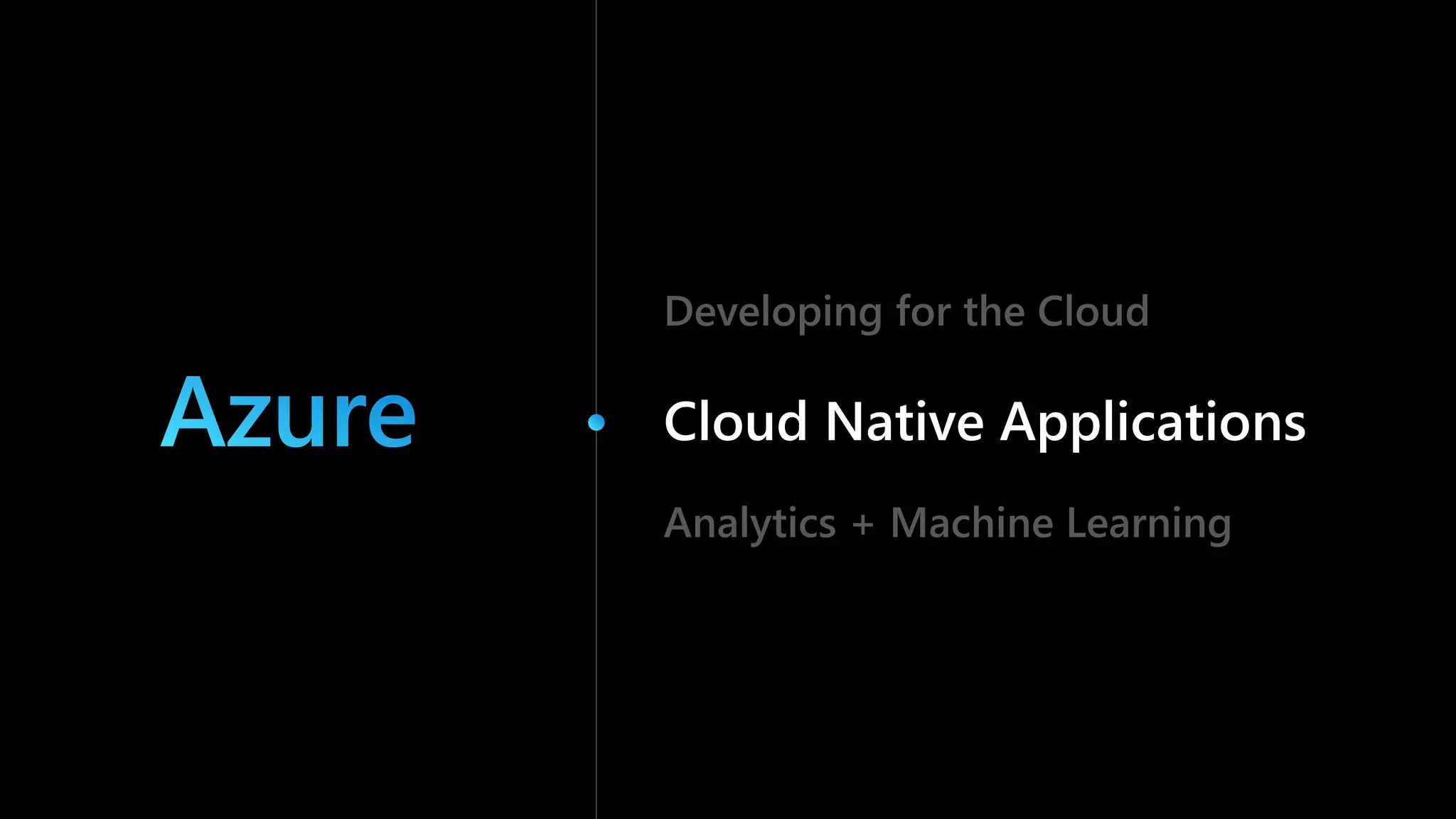 Azure

Developing for the Cloud

Cloud Native Applications

Analytics + Machine Learning